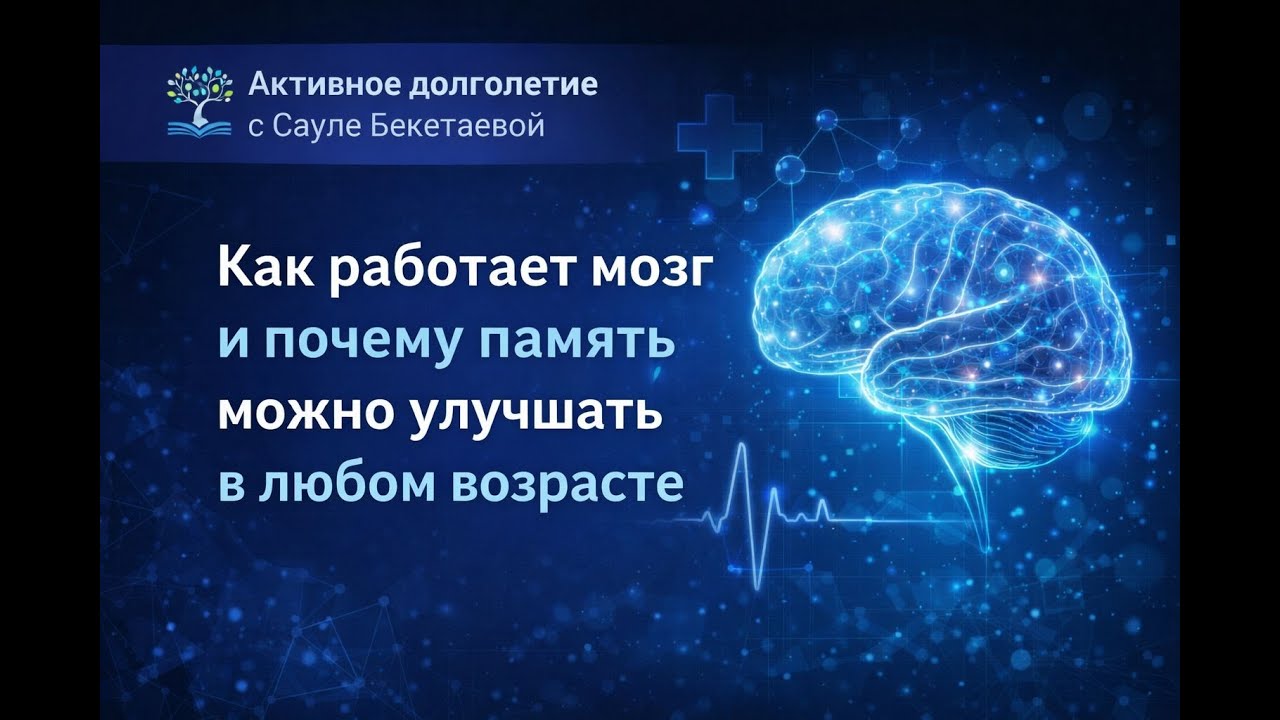 Активное долголетие
с Сауле Бекетаевой

Как работает мозг
и почему память
можно улучшать
в любом возрасте